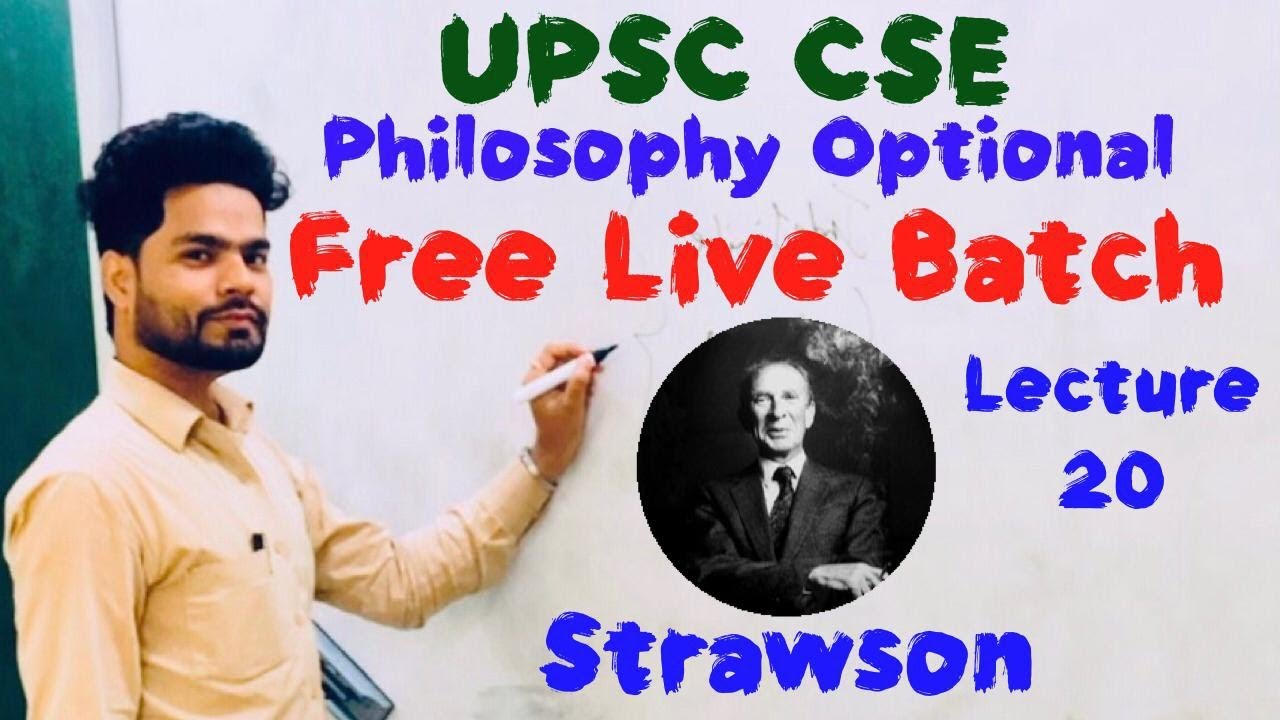 UPSC CSE
Philosophy Optional
Free Live Batch
Lecture 20
Strawson